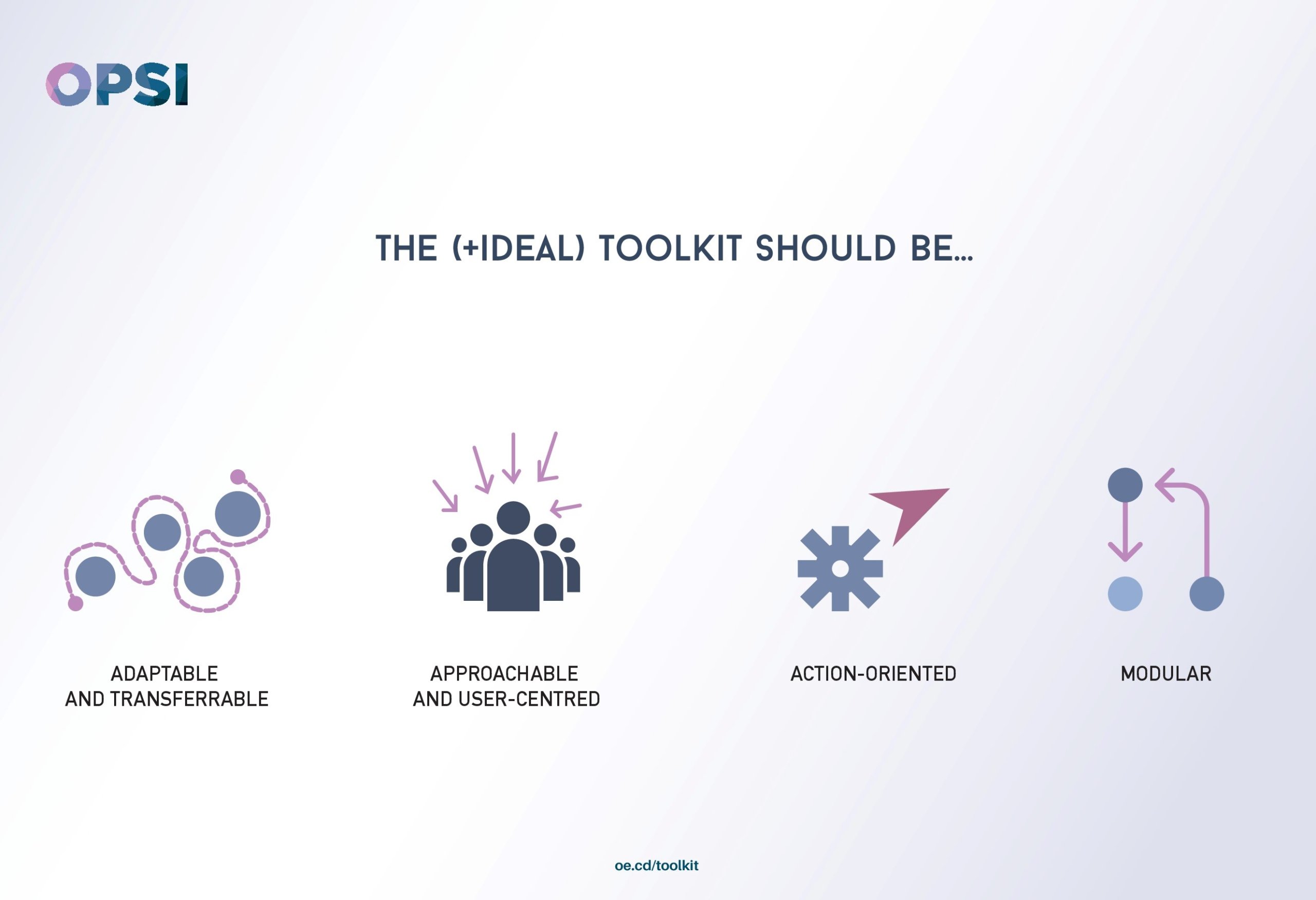 OPSI

THE (+IDEAL) TOOLKIT SHOULD BE...

ADAPTABLE AND TRANSFERRABLE

APPROACHABLE AND USER-CENTRED

ACTION-ORIENTED

MODULAR

oe.cd/toolkit